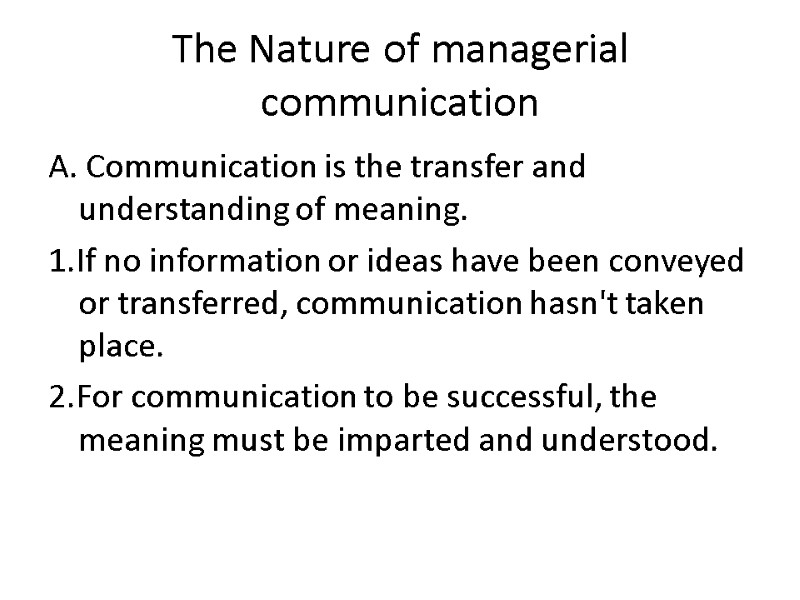 The Nature of managerial communication

A. Communication is the transfer and understanding of meaning.

1.If no information or ideas have been conveyed or transferred, communication hasn't taken place.

2.For communication to be successful, the meaning must be imparted and understood.